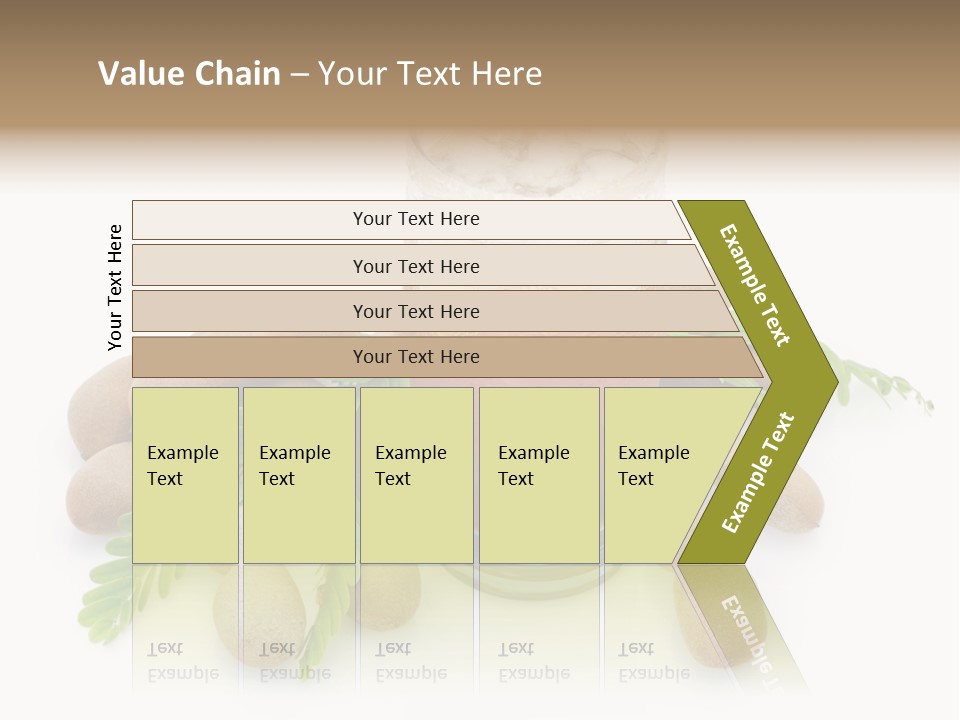 Value Chain – Your Text Here

Your Text Here

Your Text Here

Your Text Here

Your Text Here

Your Text Here

Example Text

Example Text

Example Text

Example Text

Example Text

Example Text

Example Text